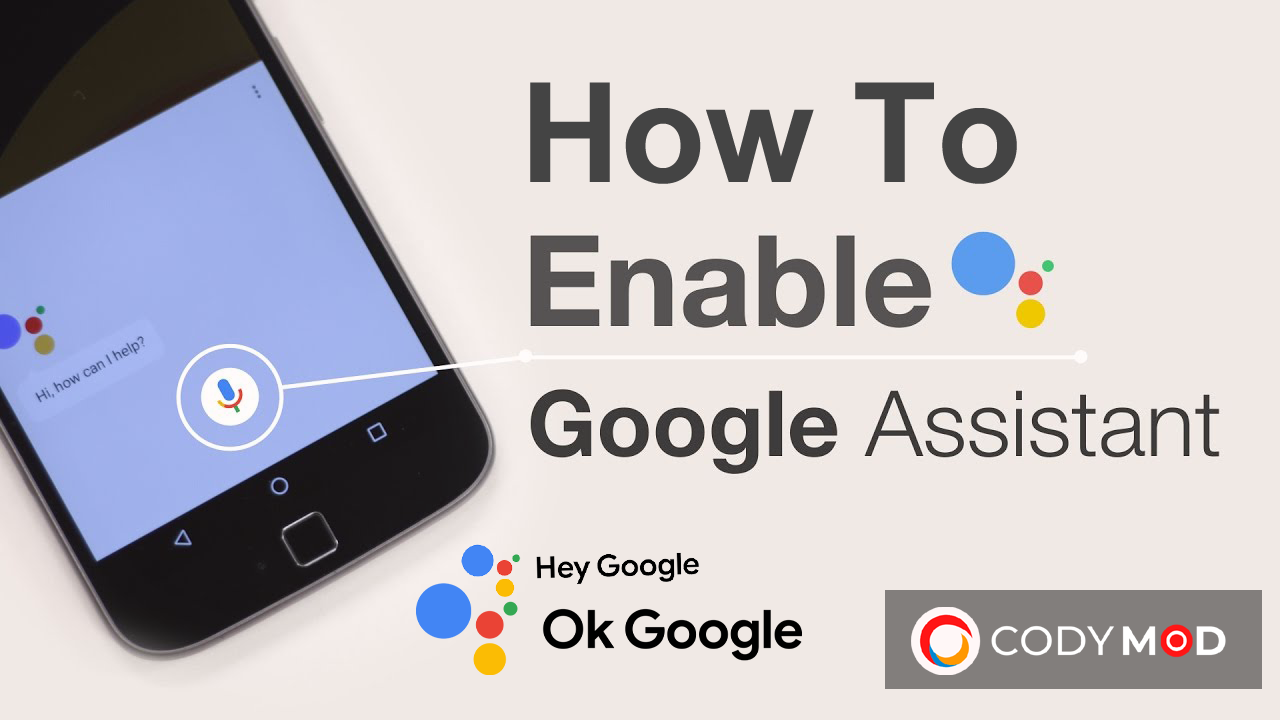 Hi, how can I help?

How To Enable

Google Assistant

Hey Google

Ok Google

CODYMOD